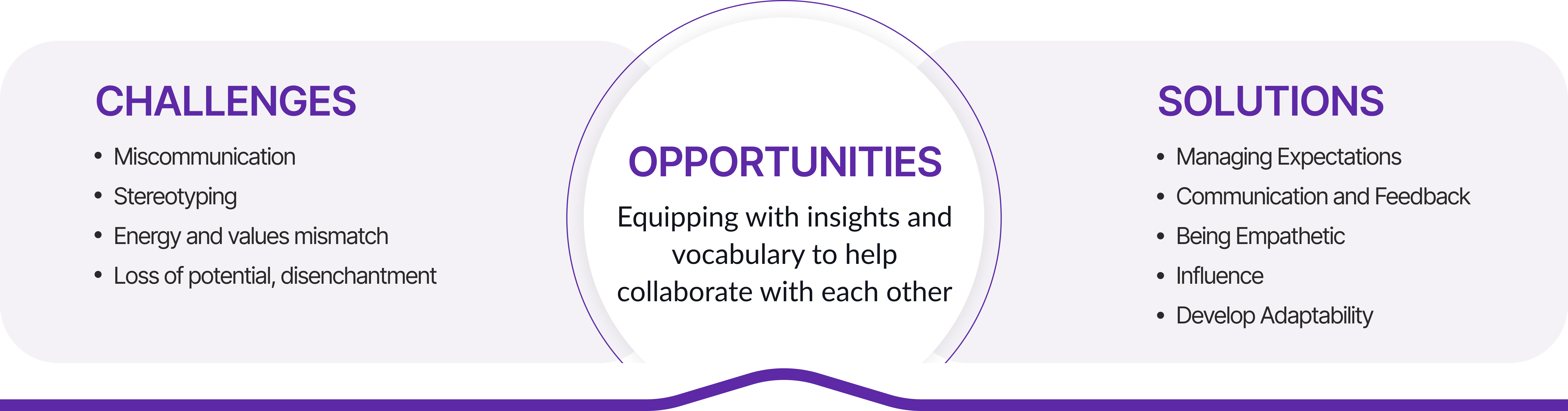 CHALLENGES

• Miscommunication
• Stereotyping
• Energy and values mismatch
• Loss of potential, disenchantment

OPPORTUNITIES

Equipping with insights and vocabulary to help collaborate with each other

SOLUTIONS

• Managing Expectations
• Communication and Feedback
• Being Empathetic
• Influence
• Develop Adaptability